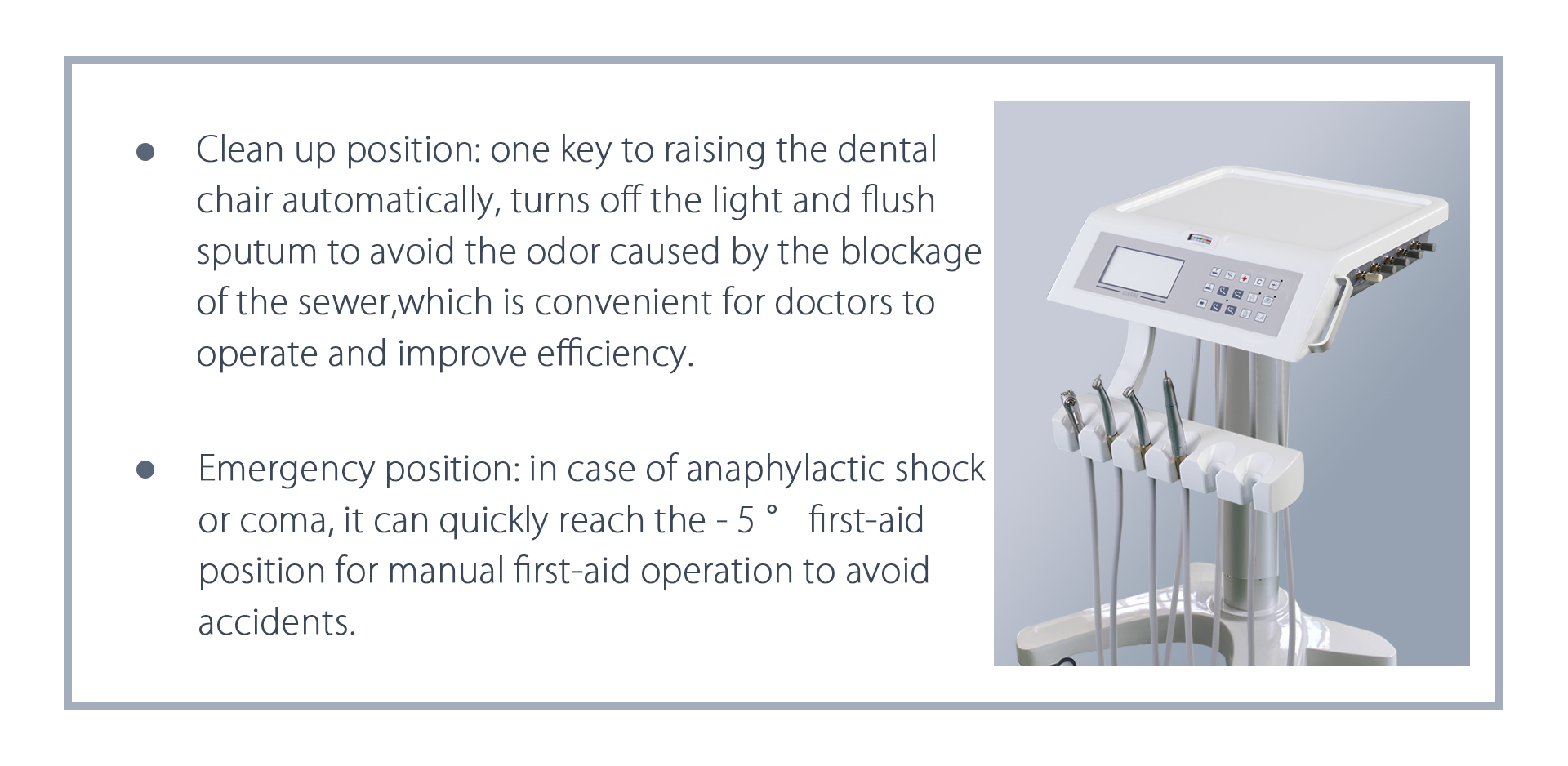 ● Clean up position: one key to raising the dental chair automatically, turns off the light and flush sputum to avoid the odor caused by the blockage of the sewer,which is convenient for doctors to operate and improve efficiency.

● Emergency position: in case of anaphylactic shock or coma, it can quickly reach the - 5 ° first-aid position for manual first-aid operation to avoid accidents.